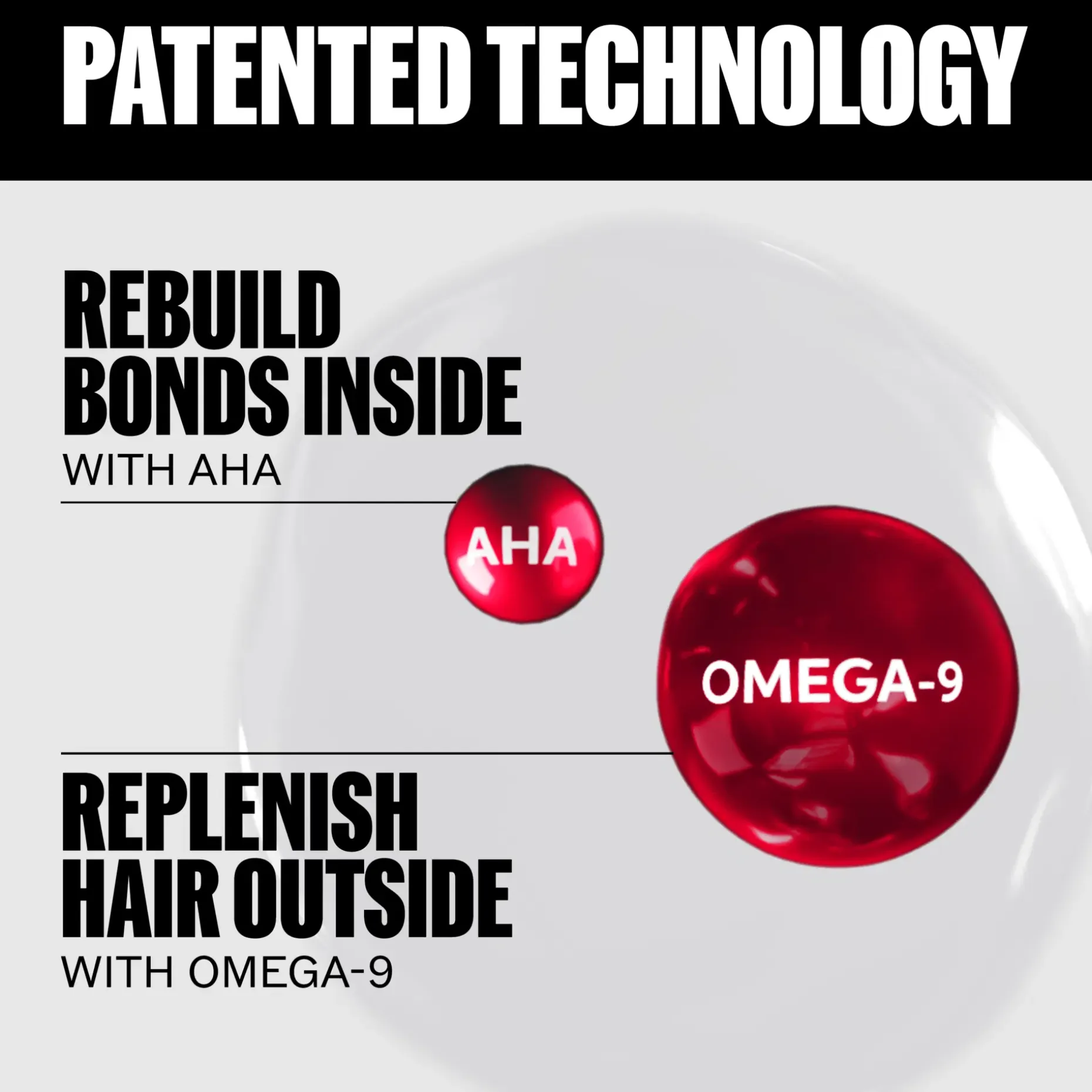 PATENTED TECHNOLOGY

REBUILD BONDS INSIDE
WITH AHA

AHA

OMEGA-9

REPLENISH HAIR OUTSIDE
WITH OMEGA-9